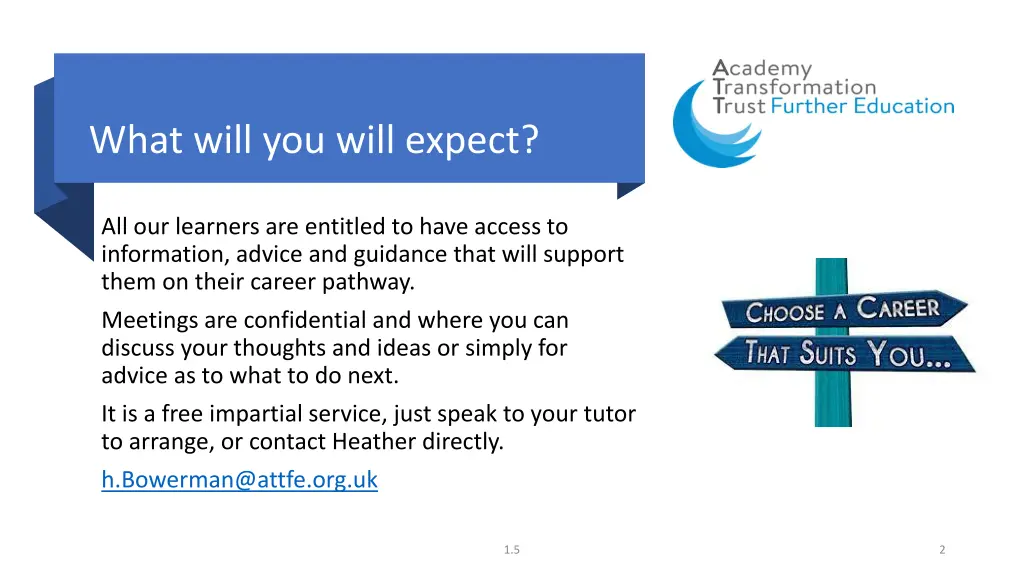 What will you will expect?

Academy Transformation Trust Further Education

All our learners are entitled to have access to information, advice and guidance that will support them on their career pathway.

Meetings are confidential and where you can discuss your thoughts and ideas or simply for advice as to what to do next.

It is a free impartial service, just speak to your tutor to arrange, or contact Heather directly.

h.Bowerman@attfe.org.uk

CHOOSE A CAREER

THAT SUITS YOU...

1.5

2